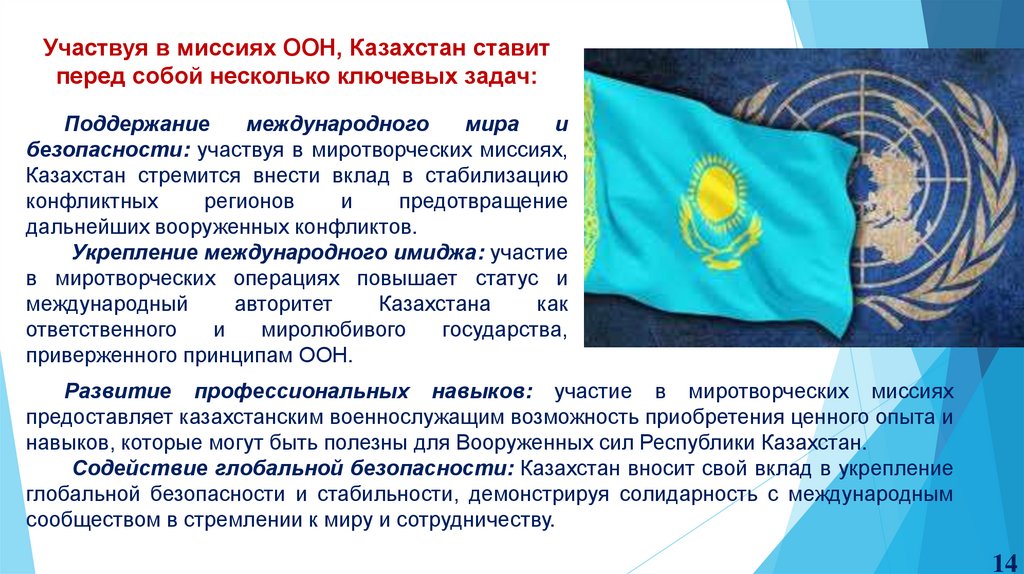 Участвуя в миссиях ООН, Казахстан ставит перед собой несколько ключевых задач:

Поддержание международного мира и безопасности: участвуя в миротворческих миссиях, Казахстан стремится внести вклад в стабилизацию конфликтных регионов и предотвращение дальнейших вооруженных конфликтов.

Укрепление международного имиджа: участие в миротворческих операциях повышает статус и международный авторитет Казахстана как ответственного и миролюбивого государства, приверженного принципам ООН.

Развитие профессиональных навыков: участие в миротворческих миссиях предоставляет казахстанским военнослужащим возможность приобретения ценного опыта и навыков, которые могут быть полезны для Вооруженных сил Республики Казахстан.

Содействие глобальной безопасности: Казахстан вносит свой вклад в укрепление глобальной безопасности и стабильности, демонстрируя солидарность с международным сообществом в стремлении к миру и сотрудничеству.

14